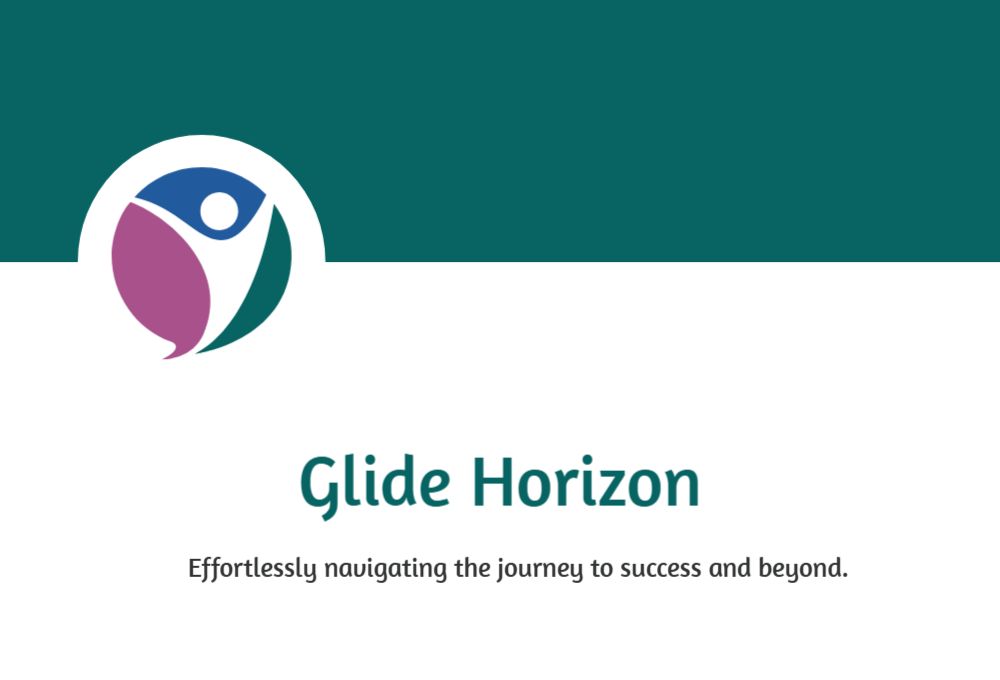 Glide Horizon

Effortlessly navigating the journey to success and beyond.